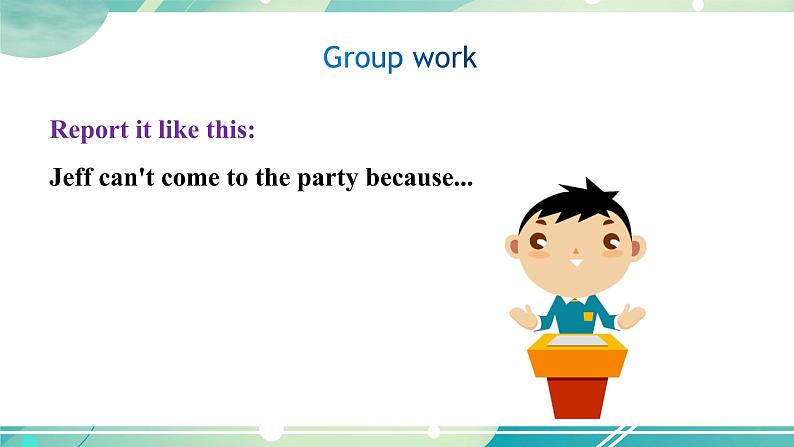 Group work

Report it like this:

Jeff can't come to the party because...